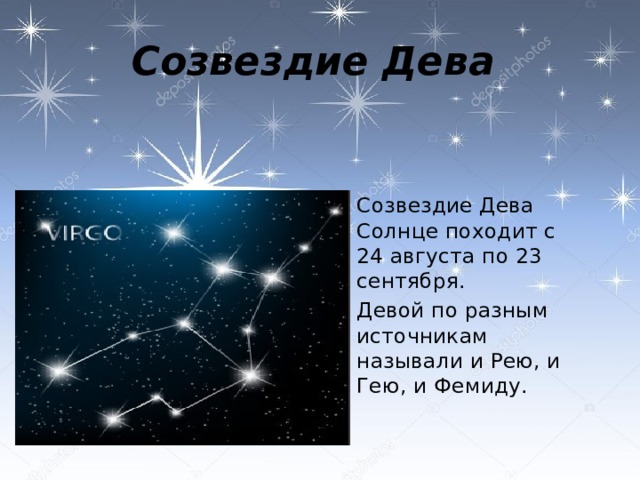 Созвездие Дева

VIRGO

Созвездие Дева Солнце походит с 24 августа по 23 сентября.

Девой по разным источникам называли и Рею, и Гею, и Фемиду.

depositphotos